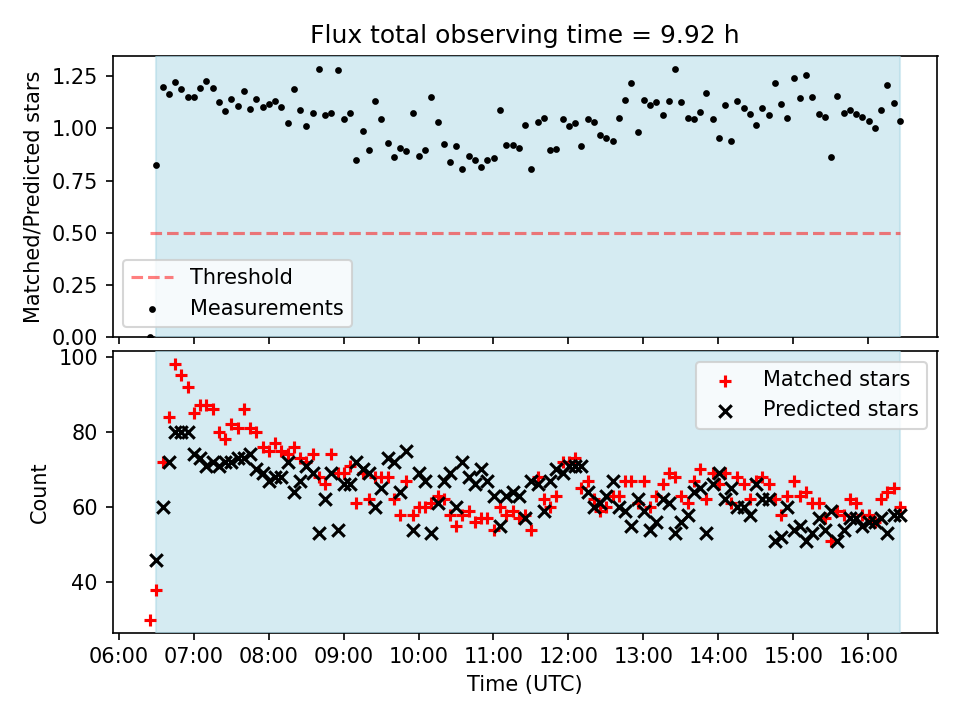 Flux total observing time = 9.92 h

Matched/Predicted stars

1.25
1.00
0.75
0.50
0.25
0.00

Threshold
Measurements

Count

100
80
60
40

Matched stars
Predicted stars

06:00 07:00 08:00 09:00 10:00 11:00 12:00 13:00 14:00 15:00 16:00

Time (UTC)